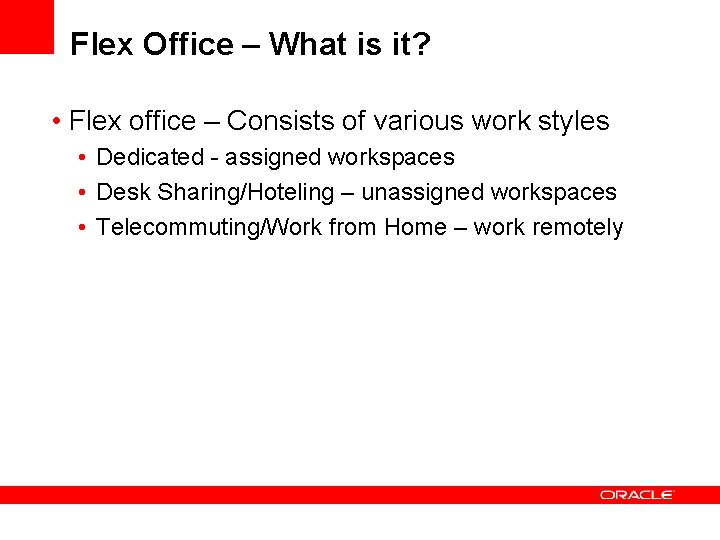 Flex Office – What is it?

• Flex office – Consists of various work styles
 • Dedicated - assigned workspaces
 • Desk Sharing/Hoteling – unassigned workspaces
 • Telecommuting/Work from Home – work remotely

ORACLE